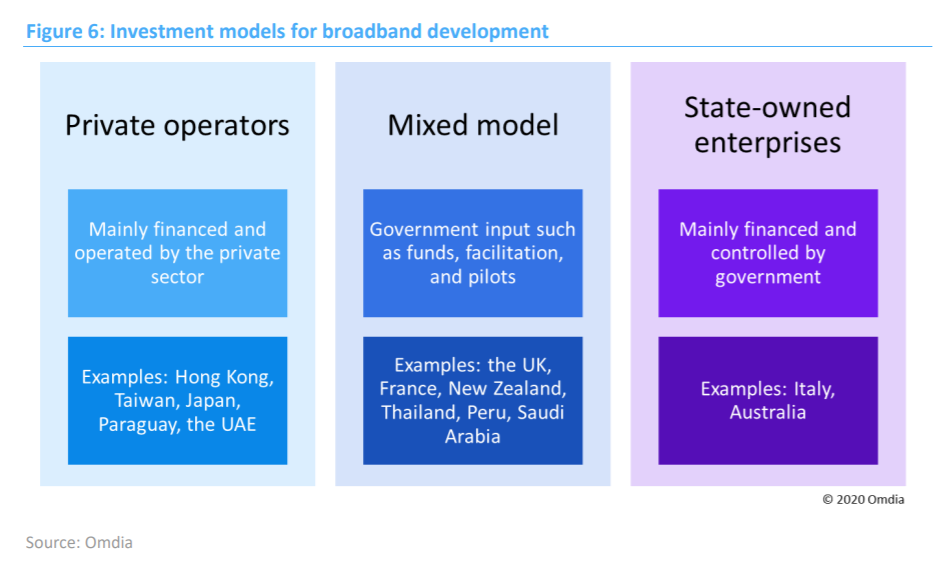 Figure 6: Investment models for broadband development

Private operators

Mainly financed and operated by the private sector

Examples: Hong Kong, Taiwan, Japan, Paraguay, the UAE

Mixed model

Government input such as funds, facilitation, and pilots

Examples: the UK, France, New Zealand, Thailand, Peru, Saudi Arabia

State-owned enterprises

Mainly financed and controlled by government

Examples: Italy, Australia

© 2020 Omdia

Source: Omdia